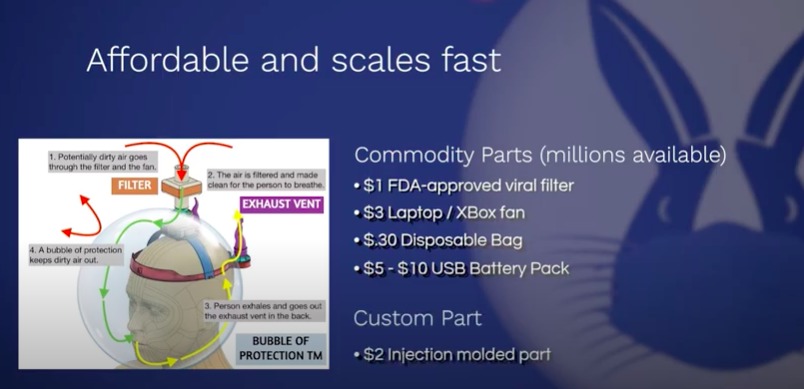 Affordable and scales fast

1. Potentially dirty air goes through the filter and the fan.

FILTER

2. The air is filtered and made clean for the person to breathe.

EXHAUST VENT

4. A bubble of protection keeps dirty air out.

3. Person exhales and goes out the exhaust vent in the back.

BUBBLE OF PROTECTION TM

Commodity Parts (millions available)

• $1 FDA-approved viral filter

• $3 Laptop / XBox fan

• $.30 Disposable Bag

• $5 - $10 USB Battery Pack

Custom Part

• $2 Injection molded part